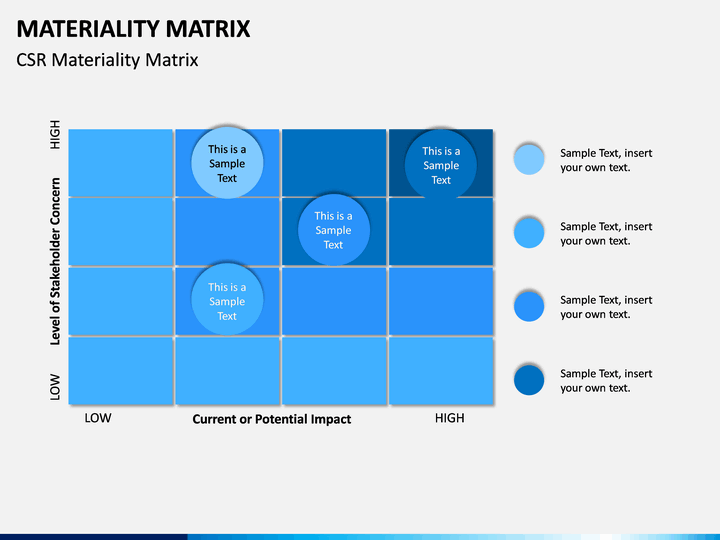 MATERIALITY MATRIX

CSR Materiality Matrix

HIGH

Level of Stakeholder Concern

LOW

This is a Sample Text

This is a Sample Text

This is a Sample Text

This is a Sample Text

LOW

Current or Potential Impact

HIGH

Sample Text, insert your own text.

Sample Text, insert your own text.

Sample Text, insert your own text.

Sample Text, insert your own text.